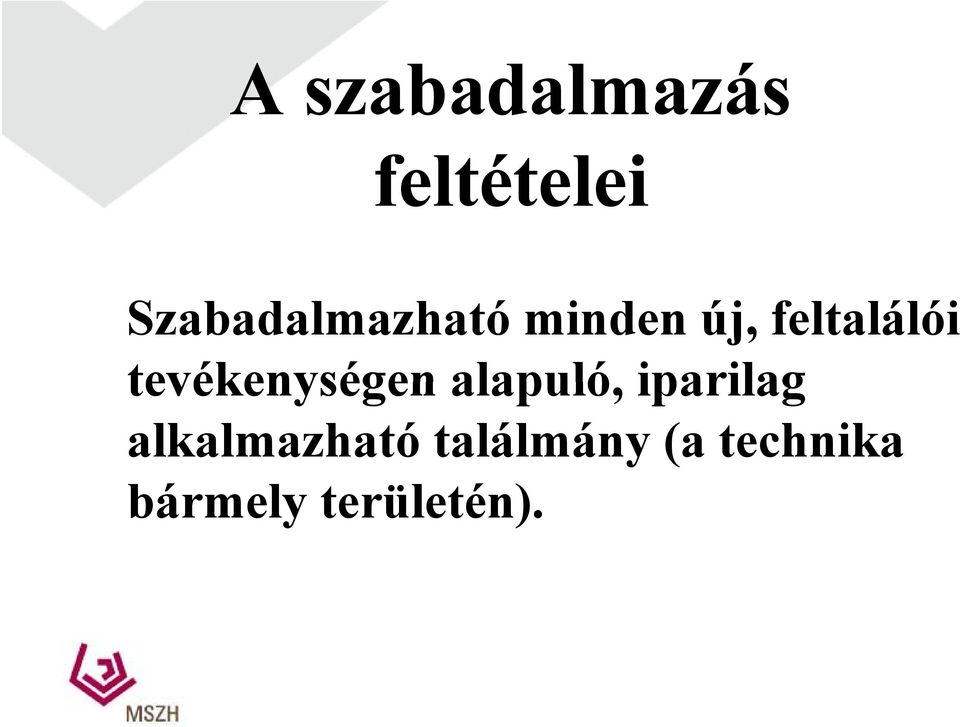 A szabadalmazás feltételei

Szabadalmazható minden új, feltalálói tevékenységen alapuló, iparilag alkalmazható találmány (a technika bármely területén).

MSZH